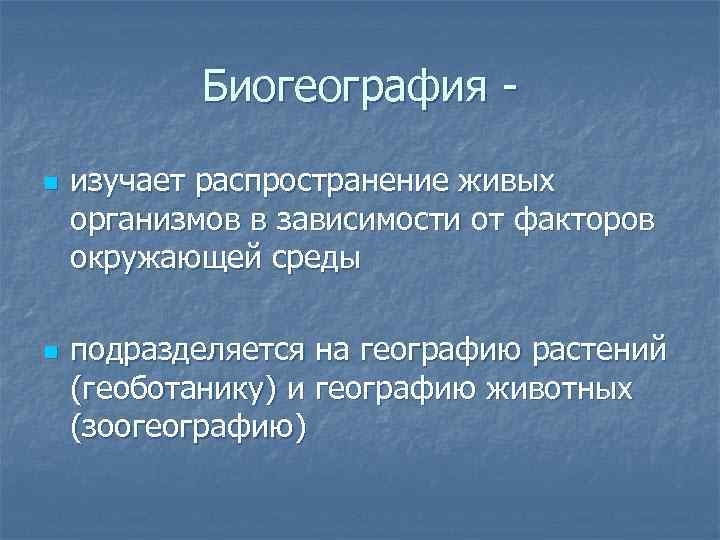 Биогеография -

изучает распространение живых организмов в зависимости от факторов окружающей среды

подразделяется на географию растений (геоботанику) и географию животных (зоогеографию)